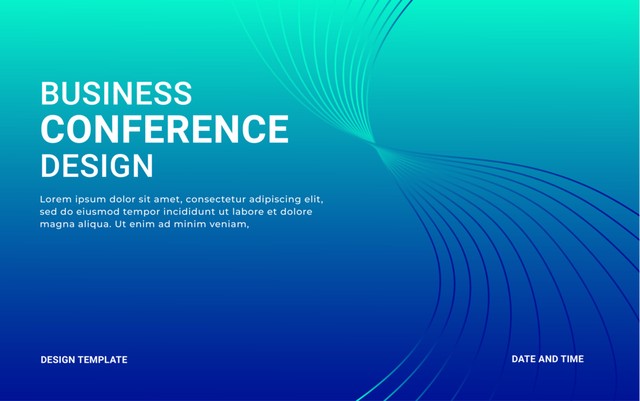 BUSINESS
CONFERENCE
DESIGN

Lorem ipsum dolor sit amet, consectetur adipiscing elit, sed do eiusmod tempor incididunt ut labore et dolore magna aliqua. Ut enim ad minim veniam,

DESIGN TEMPLATE

DATE AND TIME